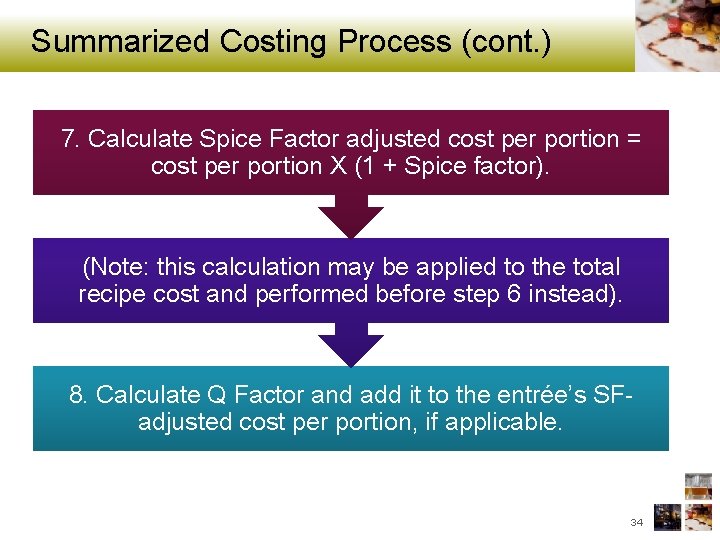 Summarized Costing Process (cont.)

7. Calculate Spice Factor adjusted cost per portion = cost per portion X (1 + Spice factor).

(Note: this calculation may be applied to the total recipe cost and performed before step 6 instead).

8. Calculate Q Factor and add it to the entrée's SF-adjusted cost per portion, if applicable.

34